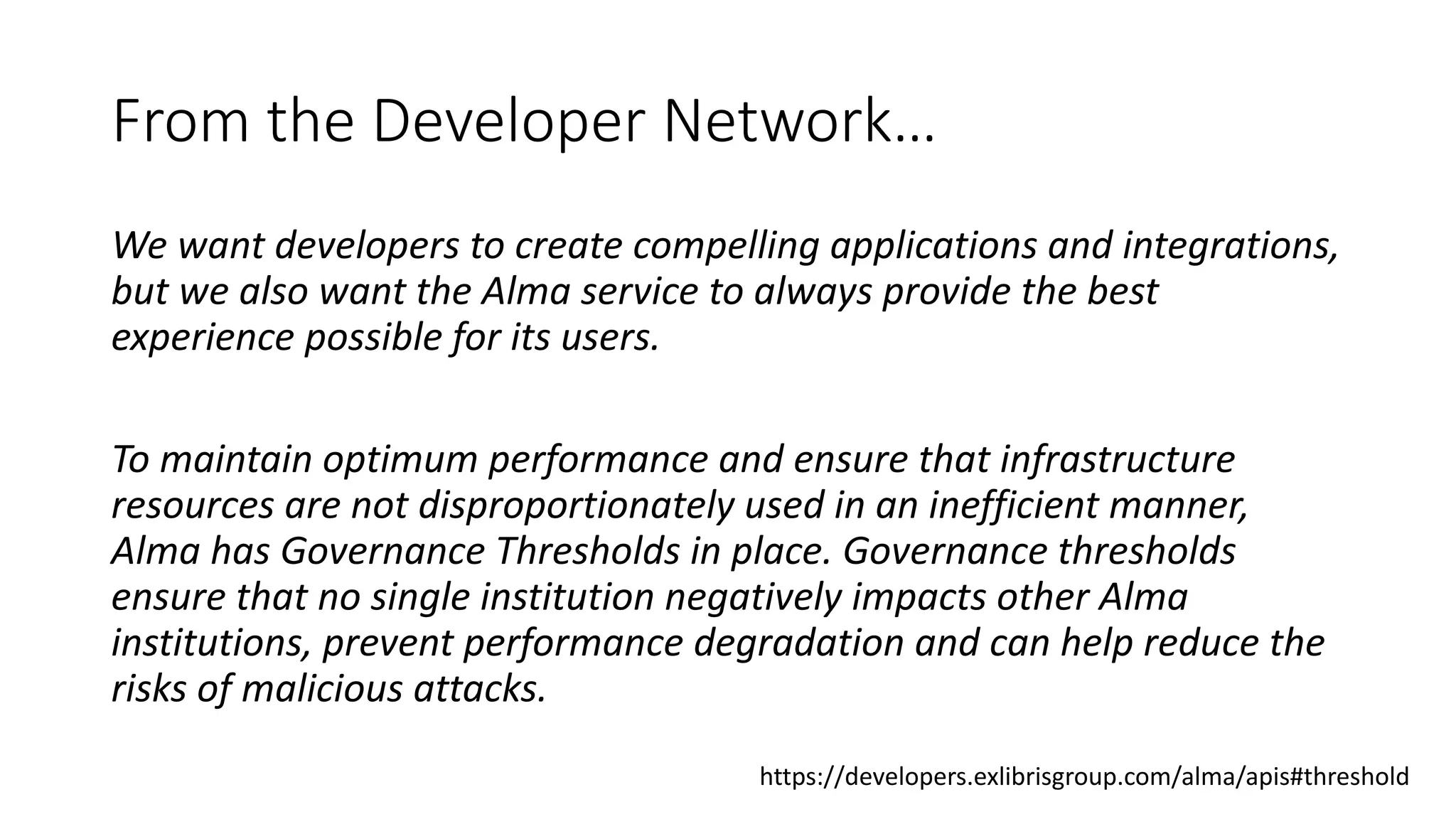 From the Developer Network…

We want developers to create compelling applications and integrations, but we also want the Alma service to always provide the best experience possible for its users.

To maintain optimum performance and ensure that infrastructure resources are not disproportionately used in an inefficient manner, Alma has Governance Thresholds in place. Governance thresholds ensure that no single institution negatively impacts other Alma institutions, prevent performance degradation and can help reduce the risks of malicious attacks.

https://developers.exlibrisgroup.com/alma/apis#threshold